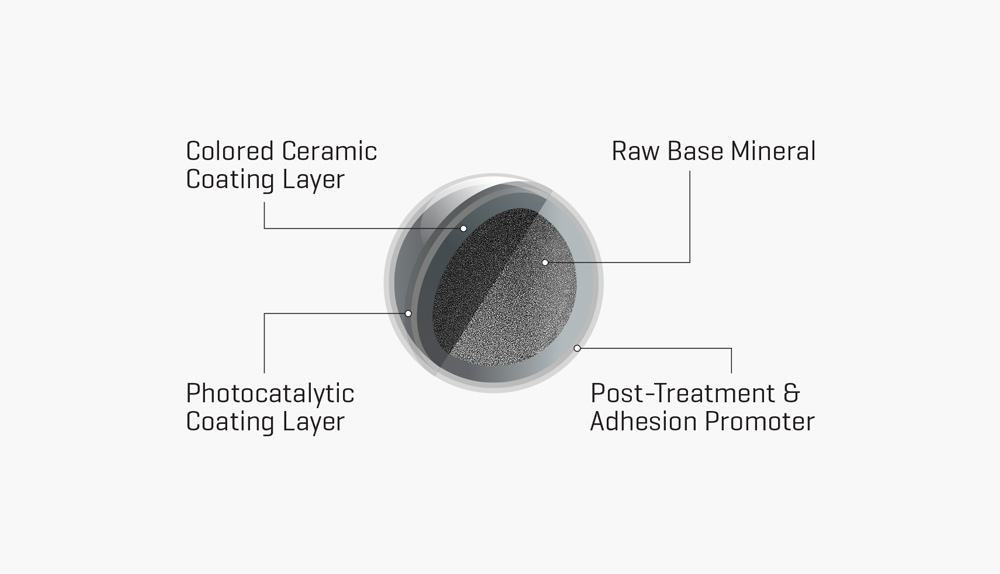 Colored Ceramic
Coating Layer

Raw Base Mineral

Photocatalytic
Coating Layer

Post-Treatment &
Adhesion Promoter